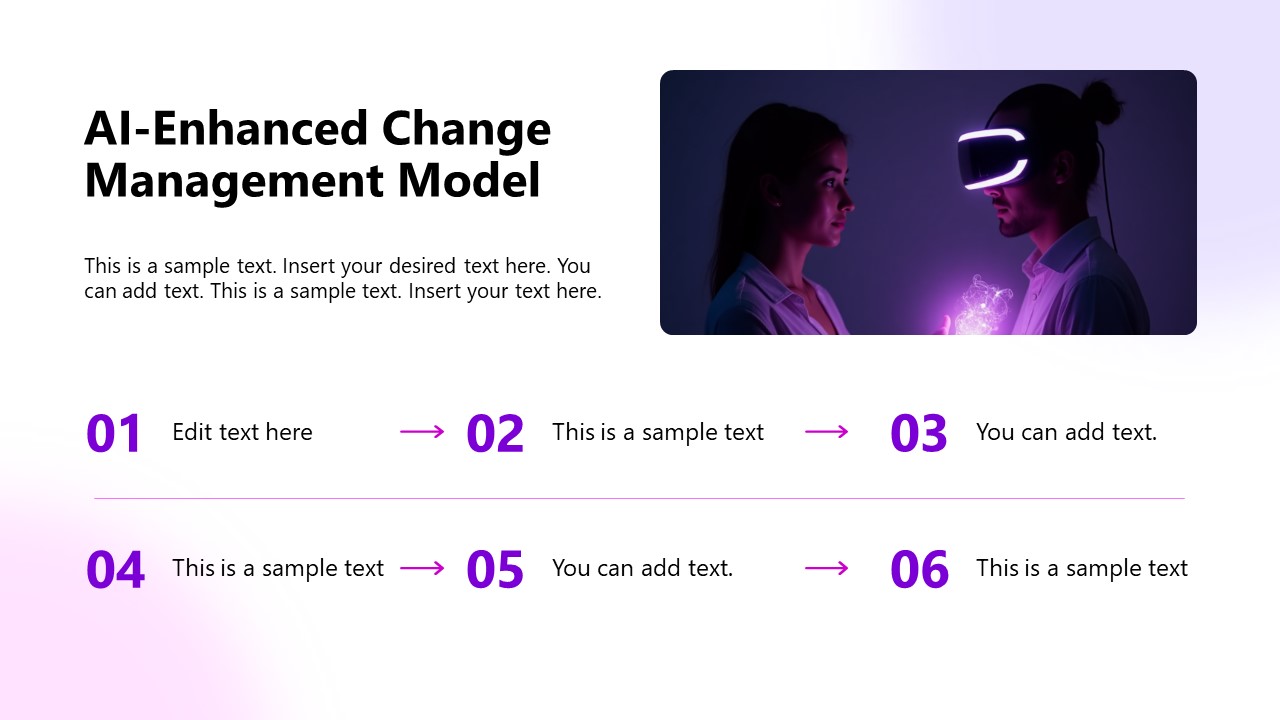 AI-Enhanced Change Management Model

This is a sample text. Insert your desired text here. You can add text. This is a sample text. Insert your text here.

01 Edit text here

02 This is a sample text

03 You can add text.

04 This is a sample text

05 You can add text.

06 This is a sample text